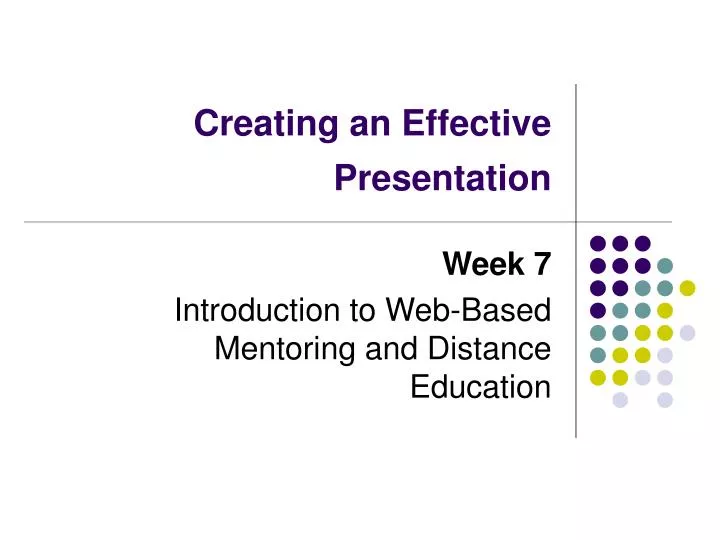 Creating an Effective Presentation

Week 7

Introduction to Web-Based Mentoring and Distance Education